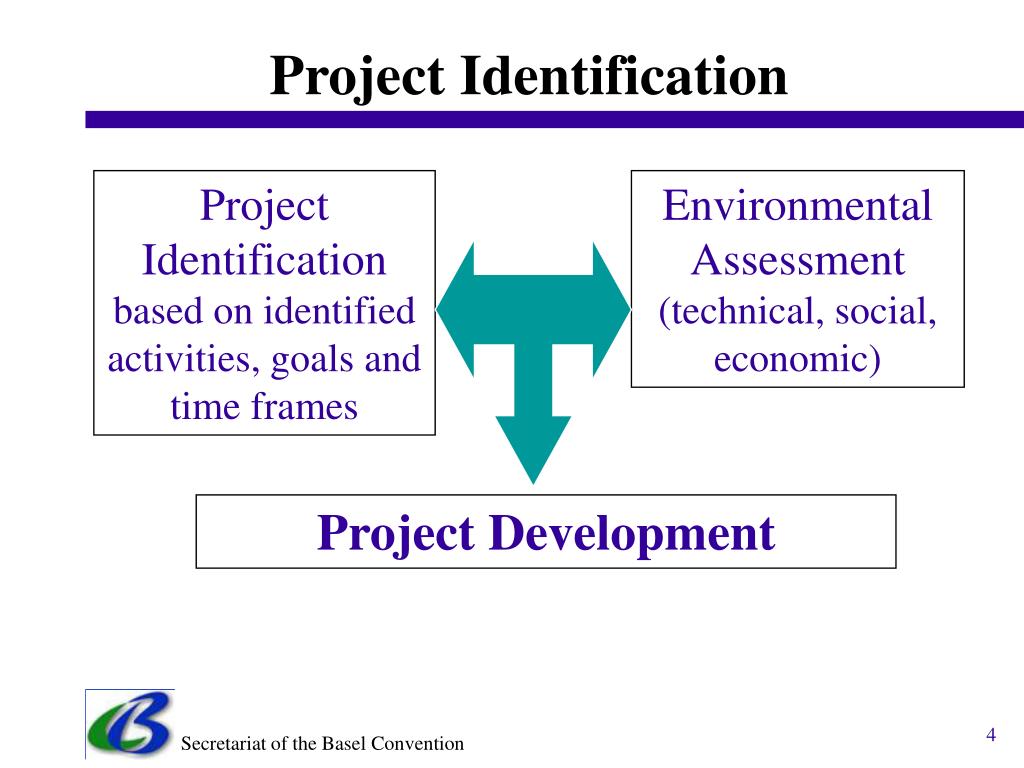 Project Identification

Project Identification based on identified activities, goals and time frames

Environmental Assessment (technical, social, economic)

Project Development

Secretariat of the Basel Convention

4